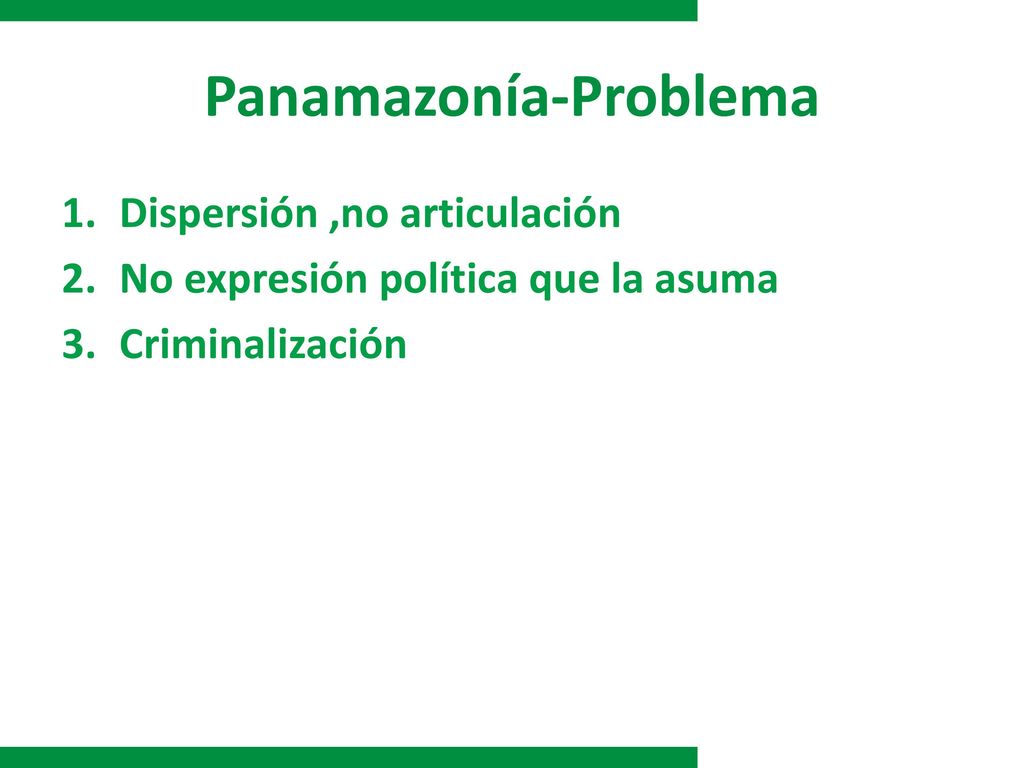 Panamazonía-Problema

1. Dispersión ,no articulación
2. No expresión política que la asuma
3. Criminalización